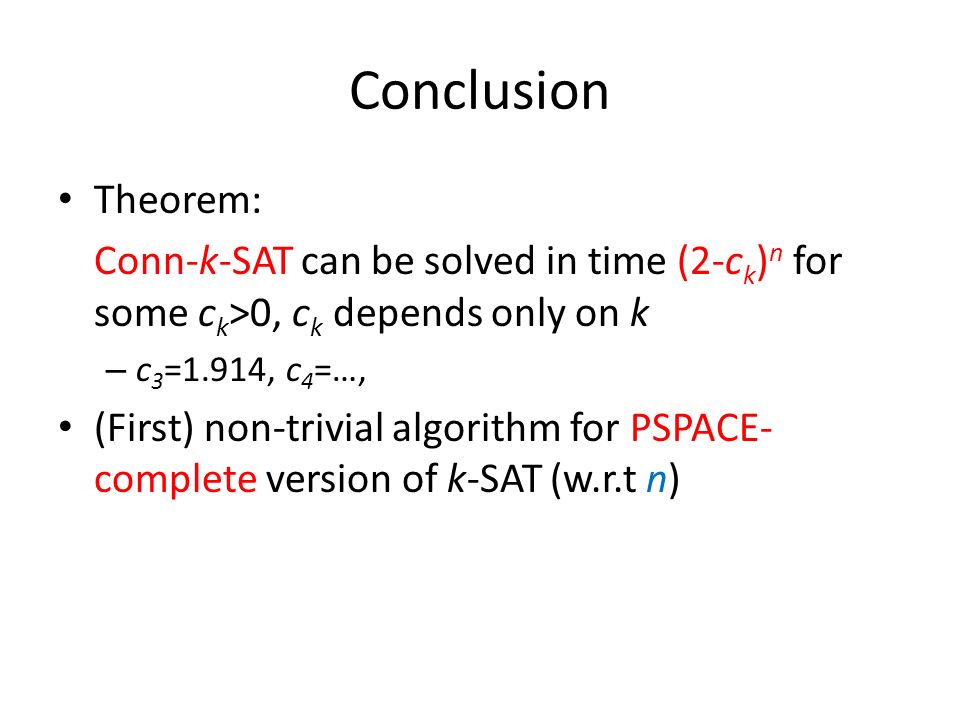 Conclusion

• Theorem:

Conn-$k$-SAT can be solved in time $(2-c_k)^n$ for some $c_k>0$, $c_k$ depends only on $k$

– $c_3=1.914$, $c_4=\ldots$,

• (First) non-trivial algorithm for PSPACE-complete version of $k$-SAT (w.r.t $n$)